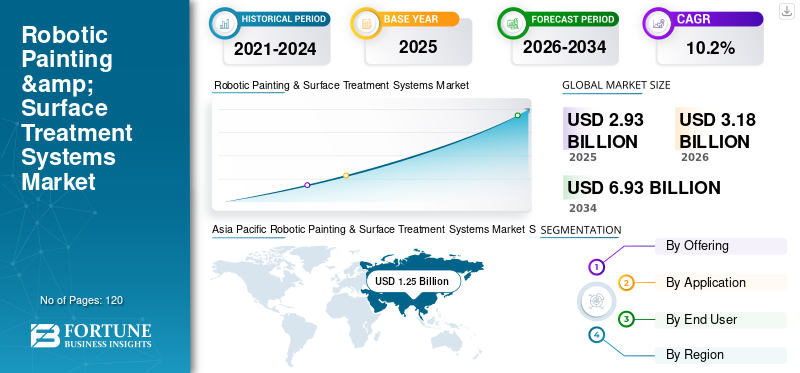 Robotic Painting &amp; Surface Treatment Systems Market

No of Pages: 120

FORTUNE BUSINESS INSIGHTS

HISTORICAL PERIOD
2021-2024

BASE YEAR
2025

FORECAST PERIOD
2026-2034

CAGR
10.2%

Robotic Painting & Surface Treatment Systems Market

GLOBAL MARKET SIZE

USD 2.93 BILLION
2025

USD 3.18 BILLION
2026

USD 6.93 BILLION
2034

Asia Pacific Robotic Painting & Surface Treatment Systems Market S

USD 1.25 Billion

SEGMENTATION

1 By Offering
2 By Application
3 By End User
4 By Region